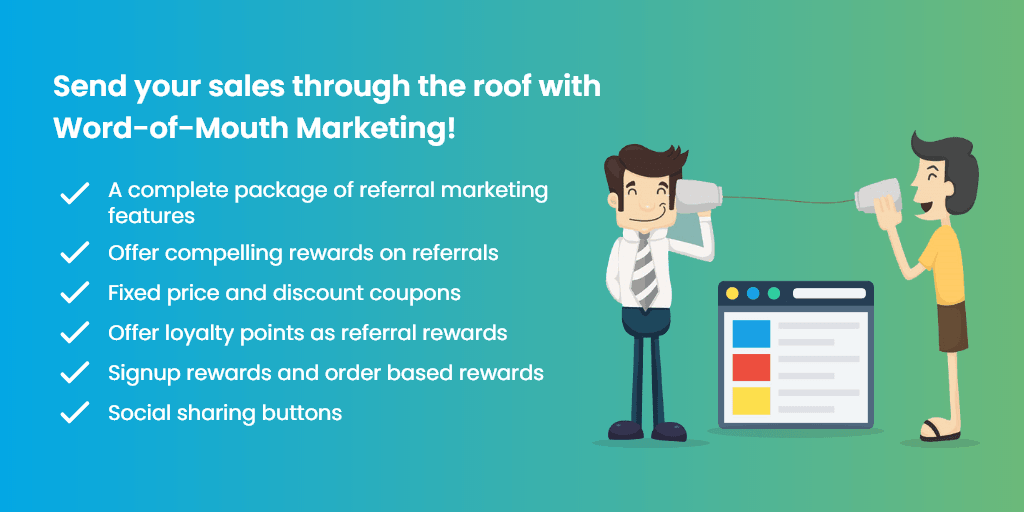 Send your sales through the roof with Word-of-Mouth Marketing!

A complete package of referral marketing features

Offer compelling rewards on referrals

Fixed price and discount coupons

Offer loyalty points as referral rewards

Signup rewards and order based rewards

Social sharing buttons